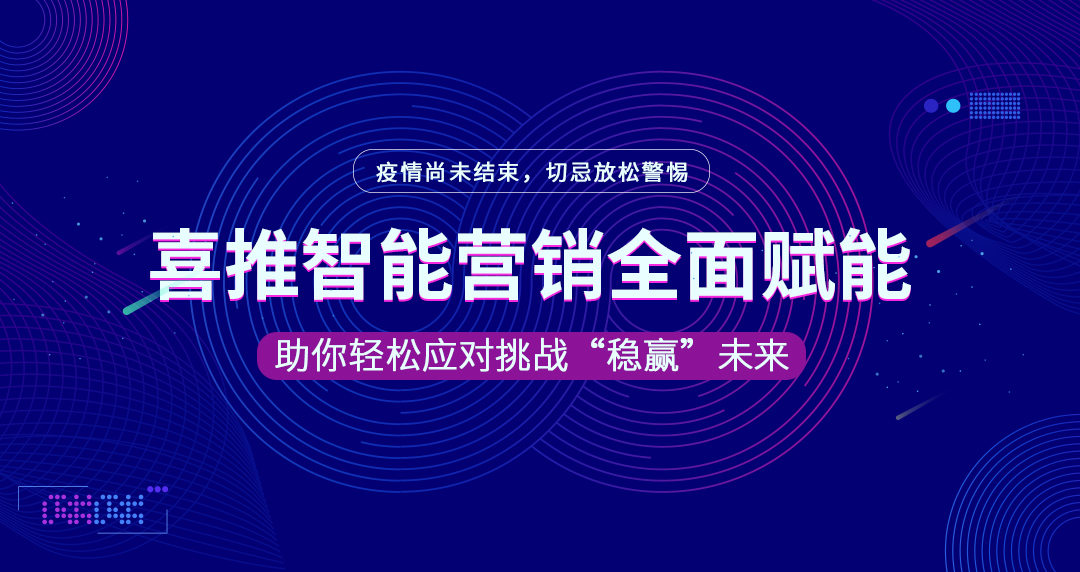 疫情尚未结束，切忌放松警惕

喜推智能营销全面赋能

助你轻松应对挑战“稳赢”未来